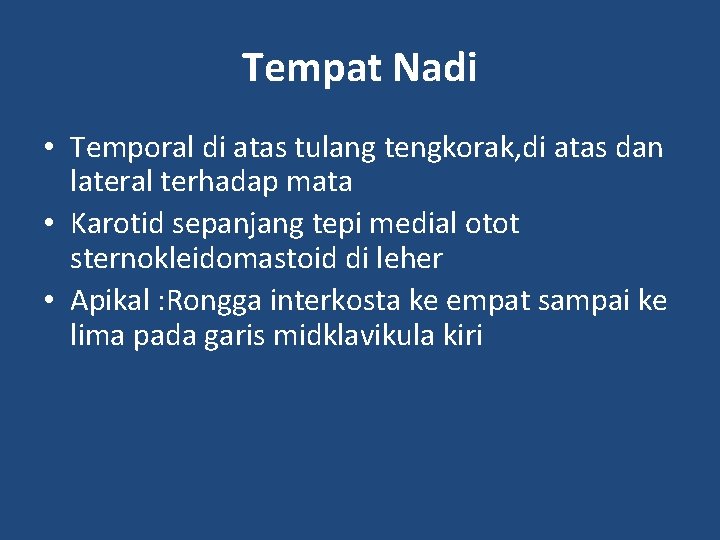 Tempat Nadi

• Temporal di atas tulang tengkorak,di atas dan lateral terhadap mata
• Karotid sepanjang tepi medial otot sternokleidomastoid di leher
• Apikal :Rongga interkosta ke empat sampai ke lima pada garis midklavikula kiri